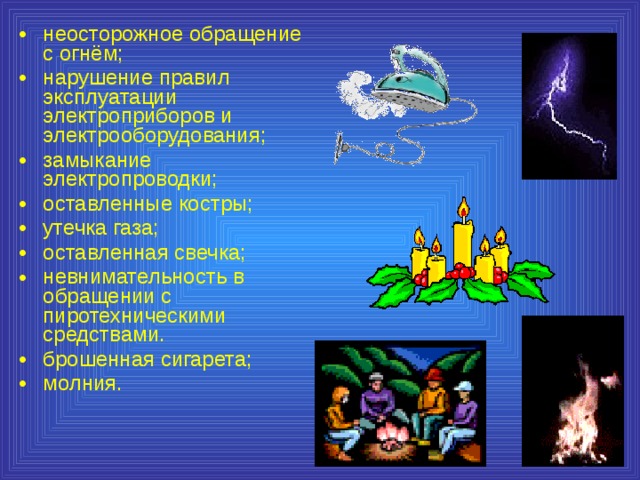 • неосторожное обращение с огнём;
• нарушение правил эксплуатации электроприборов и электрооборудования;
• замыкание электропроводки;
• оставленные костры;
• утечка газа;
• оставленная свечка;
• невнимательность в обращении с пиротехническими средствами.
• брошенная сигарета;
• молния.